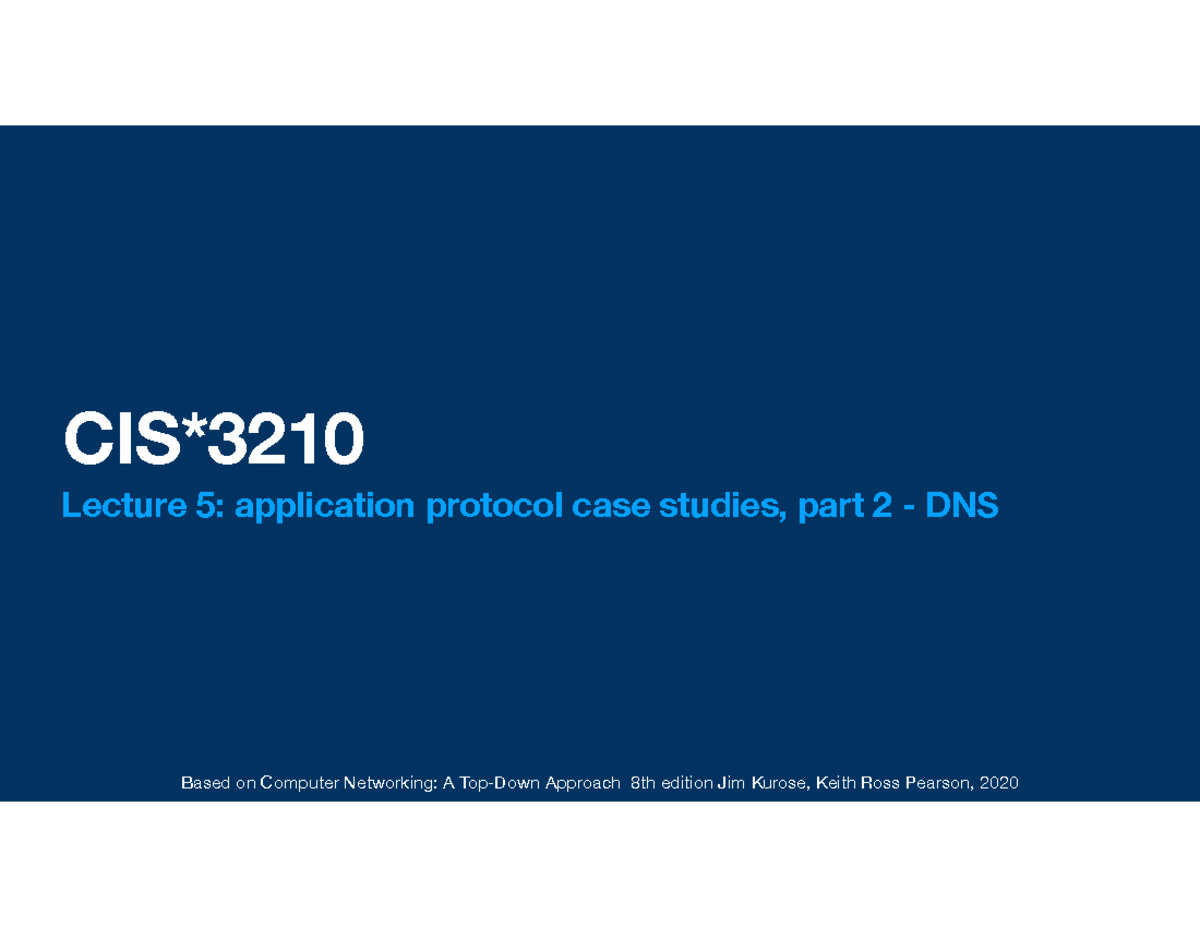 CIS*3210

Lecture 5: application protocol case studies, part 2 - DNS

Based on Computer Networking: A Top-Down Approach 8th edition Jim Kurose, Keith Ross Pearson, 2020